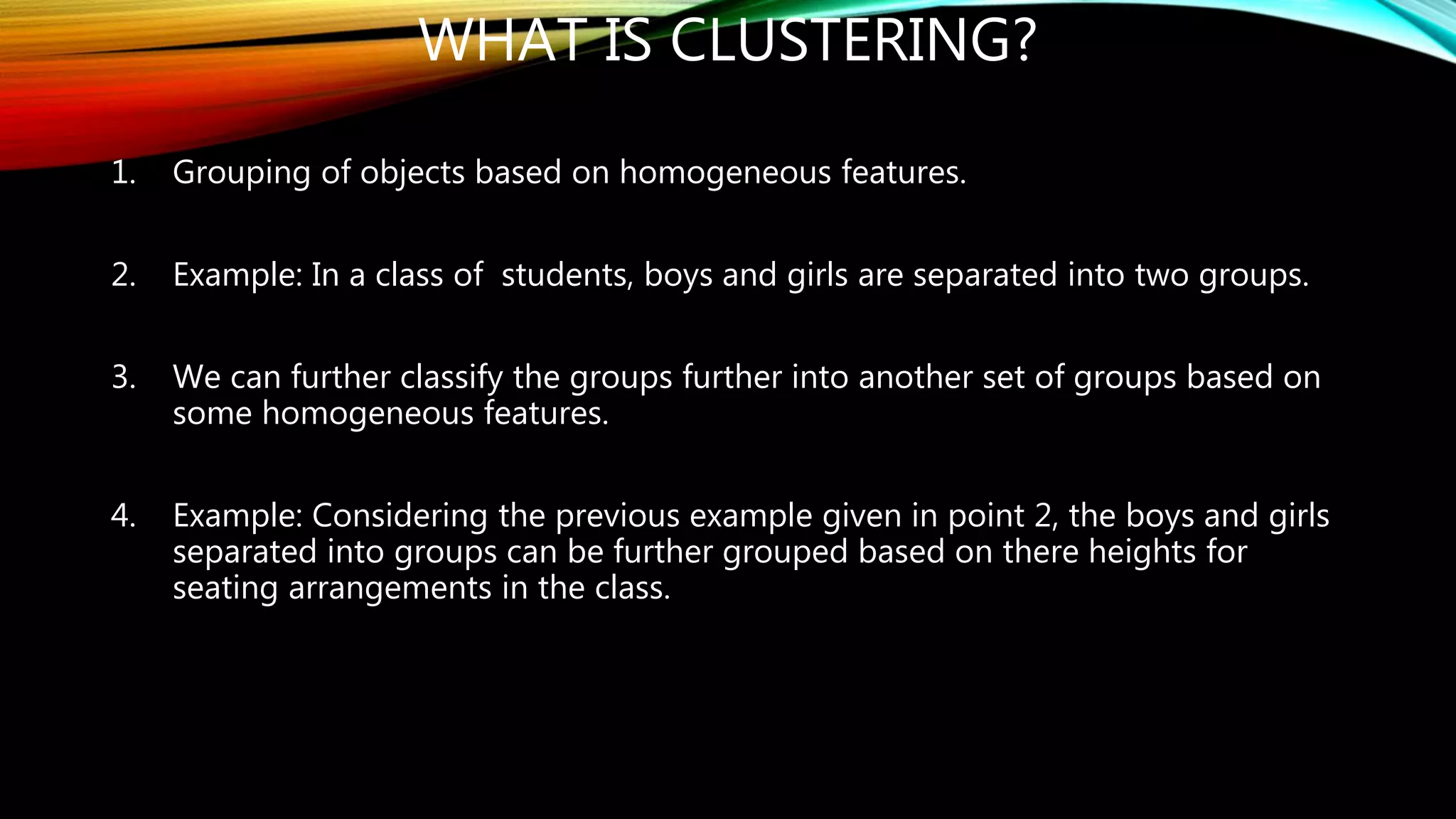 WHAT IS CLUSTERING?

1. Grouping of objects based on homogeneous features.

2. Example: In a class of  students, boys and girls are separated into two groups.

3. We can further classify the groups further into another set of groups based on some homogeneous features.

4. Example: Considering the previous example given in point 2, the boys and girls separated into groups can be further grouped based on there heights for seating arrangements in the class.